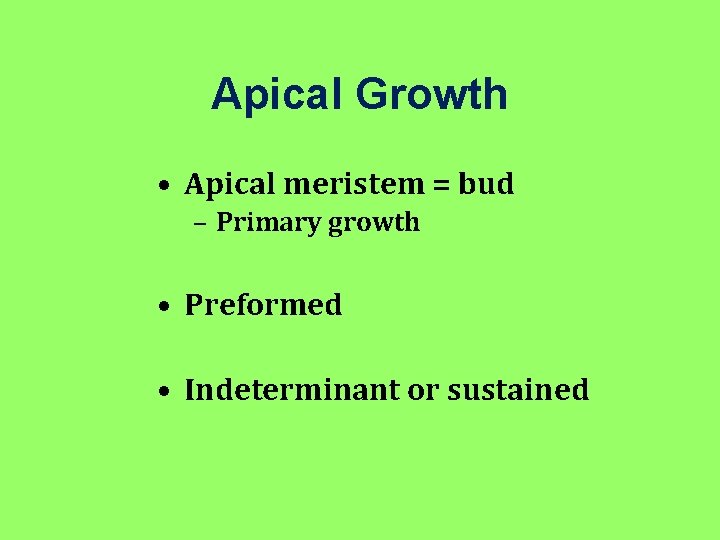 Apical Growth

• Apical meristem = bud
– Primary growth

• Preformed

• Indeterminant or sustained